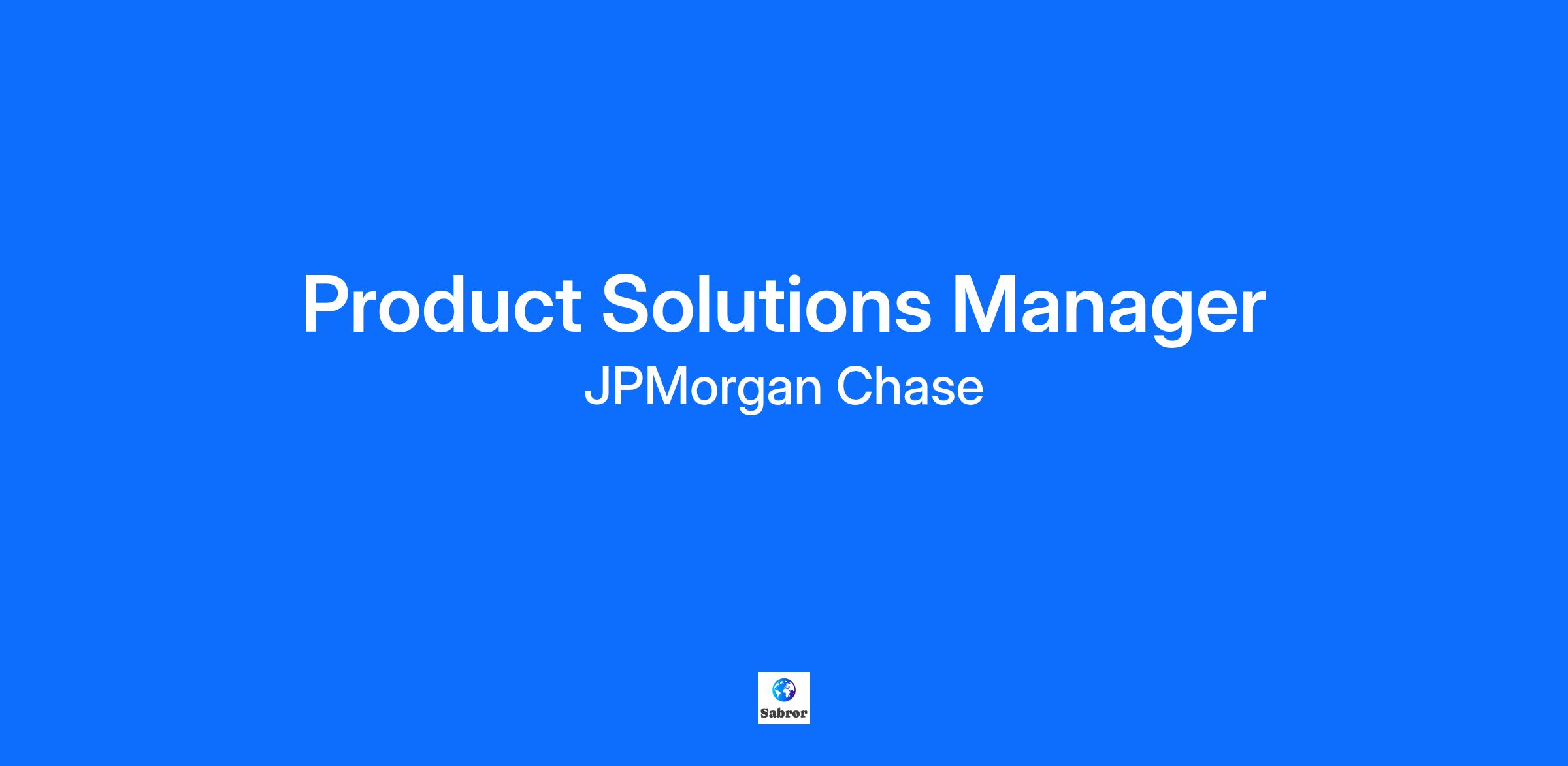 Product Solutions Manager

JPMorgan Chase

Sabror